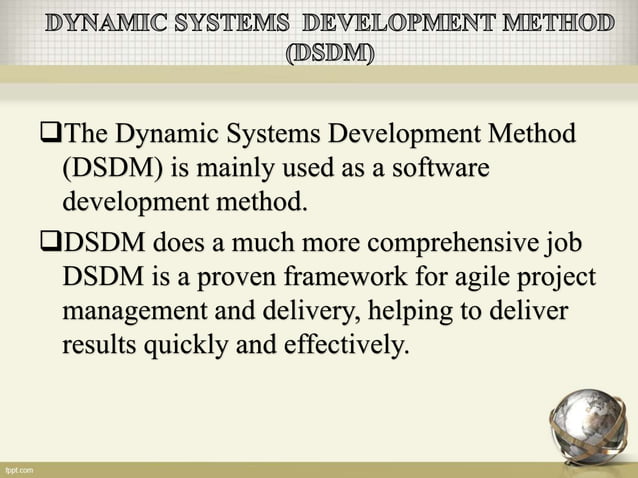 DYNAMIC SYSTEMS DEVELOPMENT METHOD (DSDM)

❑The Dynamic Systems Development Method (DSDM) is mainly used as a software development method.

❑DSDM does a much more comprehensive job DSDM is a proven framework for agile project management and delivery, helping to deliver results quickly and effectively.

fppt.com